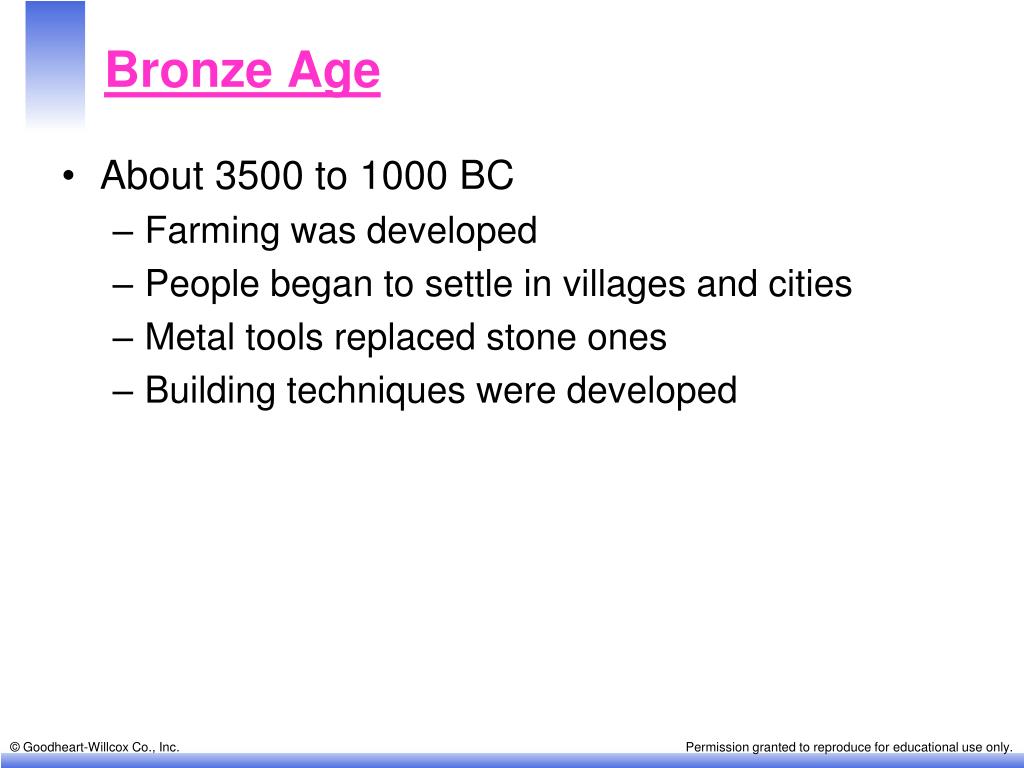 Bronze Age

• About 3500 to 1000 BC
– Farming was developed
– People began to settle in villages and cities
– Metal tools replaced stone ones
– Building techniques were developed

© Goodheart-Willcox Co., Inc.

Permission granted to reproduce for educational use only.